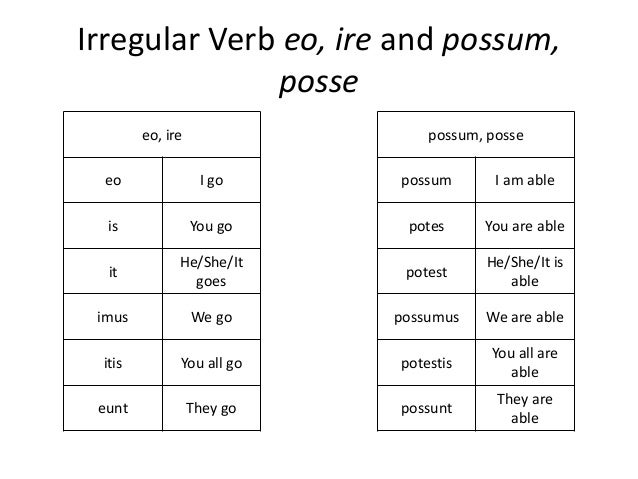 Irregular Verb eo, ire and possum, posse

| eo, ire | |
|---|---|
| eo | I go |
| is | You go |
| it | He/She/It goes |
| imus | We go |
| itis | You all go |
| eunt | They go |

| possum, posse | |
|---|---|
| possum | I am able |
| potes | You are able |
| potest | He/She/It is able |
| possumus | We are able |
| potestis | You all are able |
| possunt | They are able |